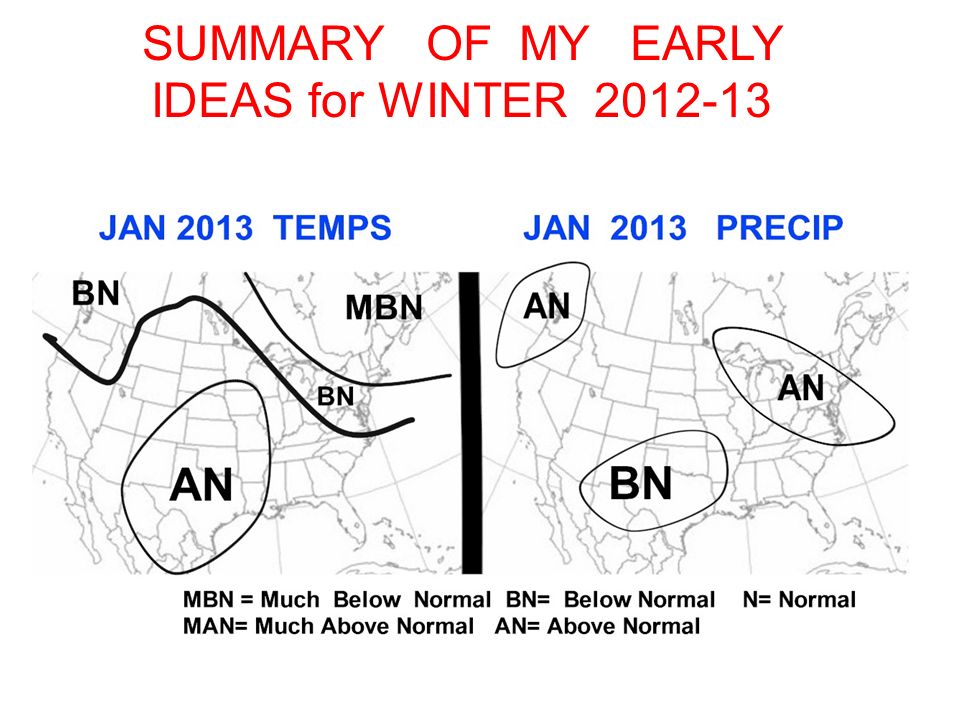 SUMMARY OF MY EARLY IDEAS for WINTER 2012-13

JAN 2013 TEMPS

BN

MBN

BN

AN

JAN 2013 PRECIP

AN

AN

BN

MBN = Much Below Normal BN= Below Normal N= Normal
MAN= Much Above Normal AN= Above Normal